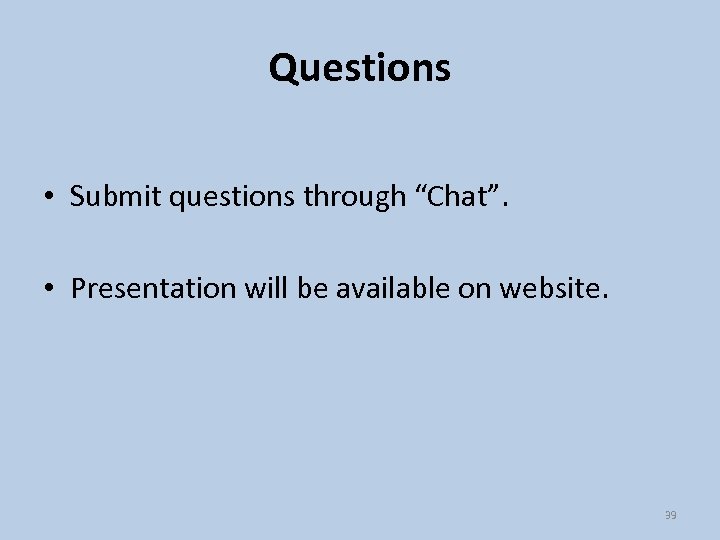 Questions

• Submit questions through “Chat”.

• Presentation will be available on website.

39